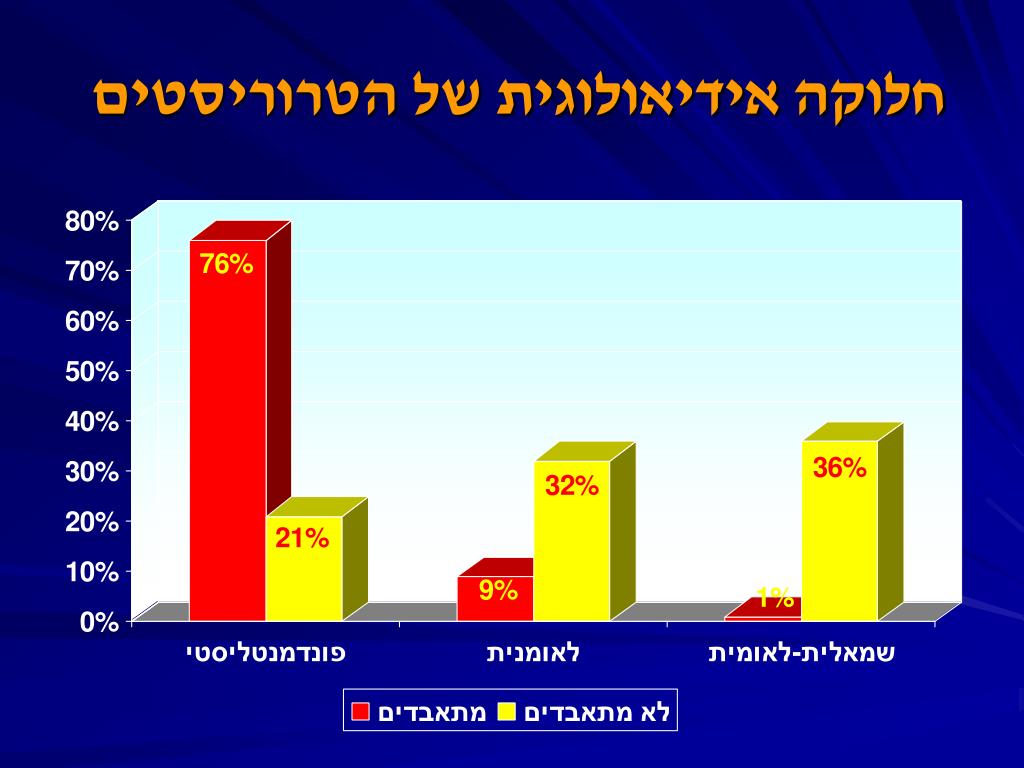 חלוקה אידיאולוגית של הטרוריסטים

80%
70%
60%
50%
40%
30%
20%
10%
0%

76%
21%
9%
32%
1%
36%

פונדמנטליסטי
לאומנית
שמאלית-לאומית

מתאבדים
לא מתאבדים